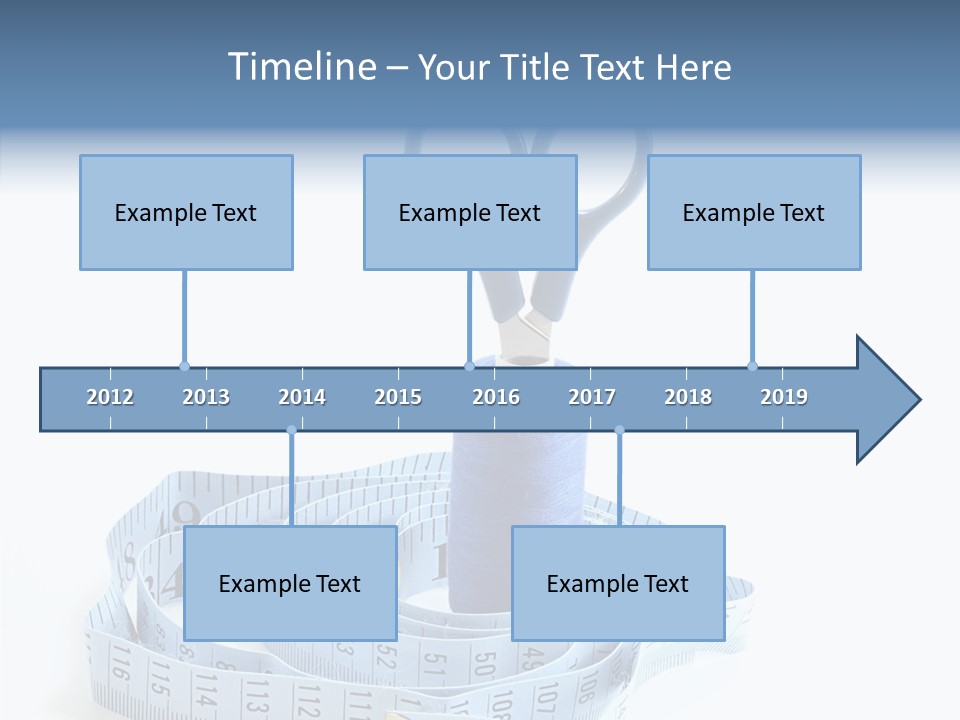 Timeline – Your Title Text Here

Example Text

Example Text

Example Text

2012 2013 2014 2015 2016 2017 2018 2019

Example Text

Example Text